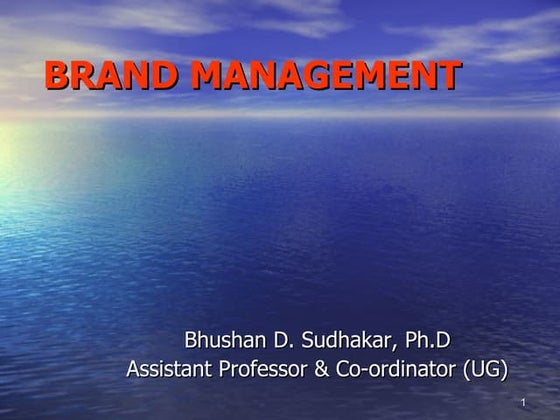 BRAND MANAGEMENT

Bhushan D. Sudhakar, Ph.D
Assistant Professor & Co-ordinator (UG)

1